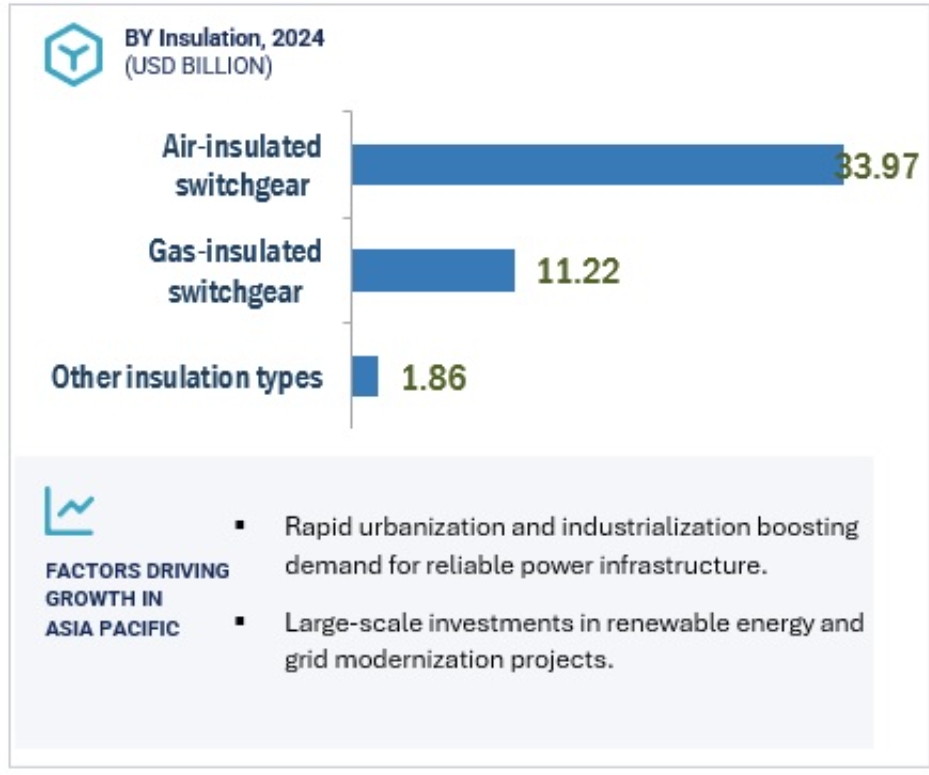 BY Insulation, 2024
(USD BILLION)

Air-insulated switchgear 33.97

Gas-insulated switchgear 11.22

Other insulation types 1.86

FACTORS DRIVING GROWTH IN ASIA PACIFIC

▪ Rapid urbanization and industrialization boosting demand for reliable power infrastructure.

▪ Large-scale investments in renewable energy and grid modernization projects.